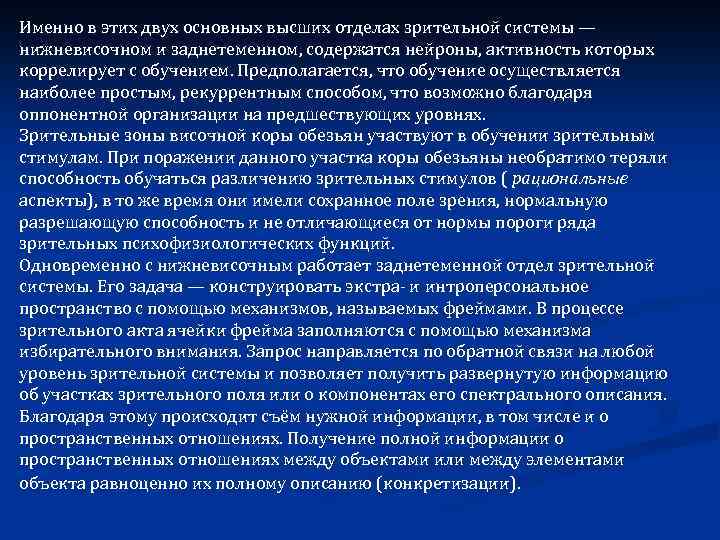 Именно в этих двух основных высших отделах зрительной системы — нижневисочном и заднетеменном, содержатся нейроны, активность которых коррелирует с обучением. Предполагается, что обучение осуществляется наиболее простым, рекуррентным способом, что возможно благодаря оппонентной организации на предшествующих уровнях.
Зрительные зоны височной коры обезьян участвуют в обучении зрительным стимулам. При поражении данного участка коры обезьяны необратимо теряли способность обучаться различению зрительных стимулов ( рациональные аспекты), в то же время они имели сохранное поле зрения, нормальную разрешающую способность и не отличающиеся от нормы пороги ряда зрительных психофизиологических функций.
Одновременно с нижневисочным работает заднетеменной отдел зрительной системы. Его задача — конструировать экстра- и интроперсональное пространство с помощью механизмов, называемых фреймами. В процессе зрительного акта ячейки фрейма заполняются с помощью механизма избирательного внимания. Запрос направляется по обратной связи на любой уровень зрительной системы и позволяет получить развернутую информацию об участках зрительного поля или о компонентах его спектрального описания. Благодаря этому происходит съём нужной информации, в том числе и о пространственных отношениях. Получение полной информации о пространственных отношениях между объектами или между элементами объекта равноценно их полному описанию (конкретизации).